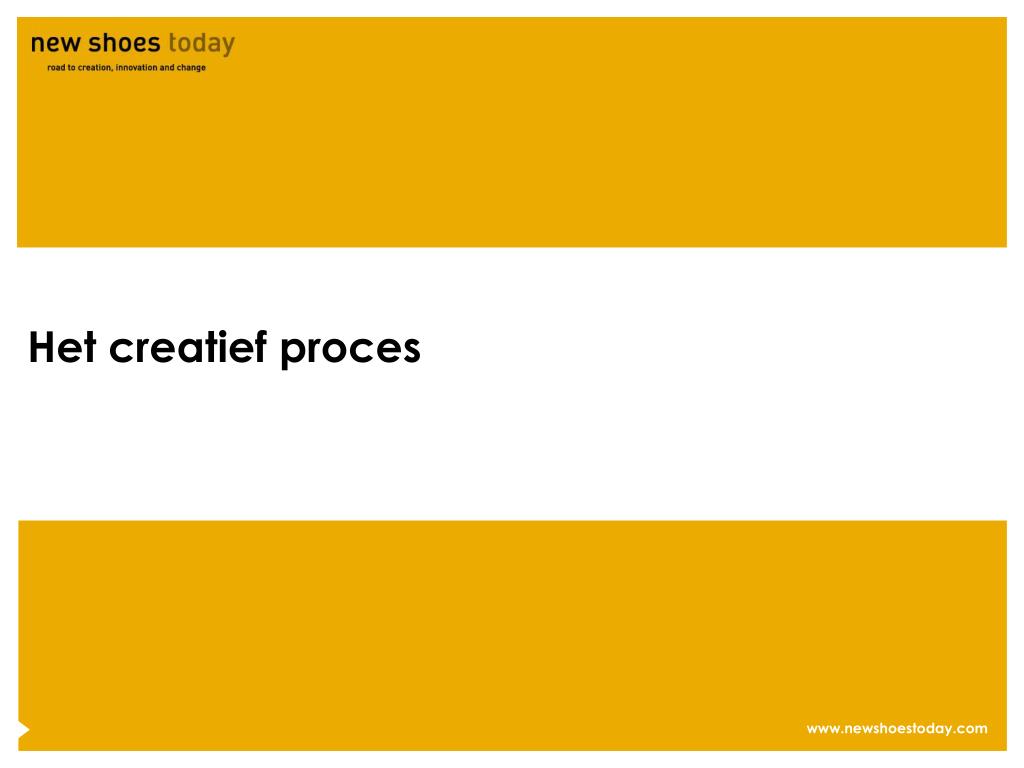 new shoes today
road to creation, innovation and change

Het creatief proces

www.newshoestoday.com